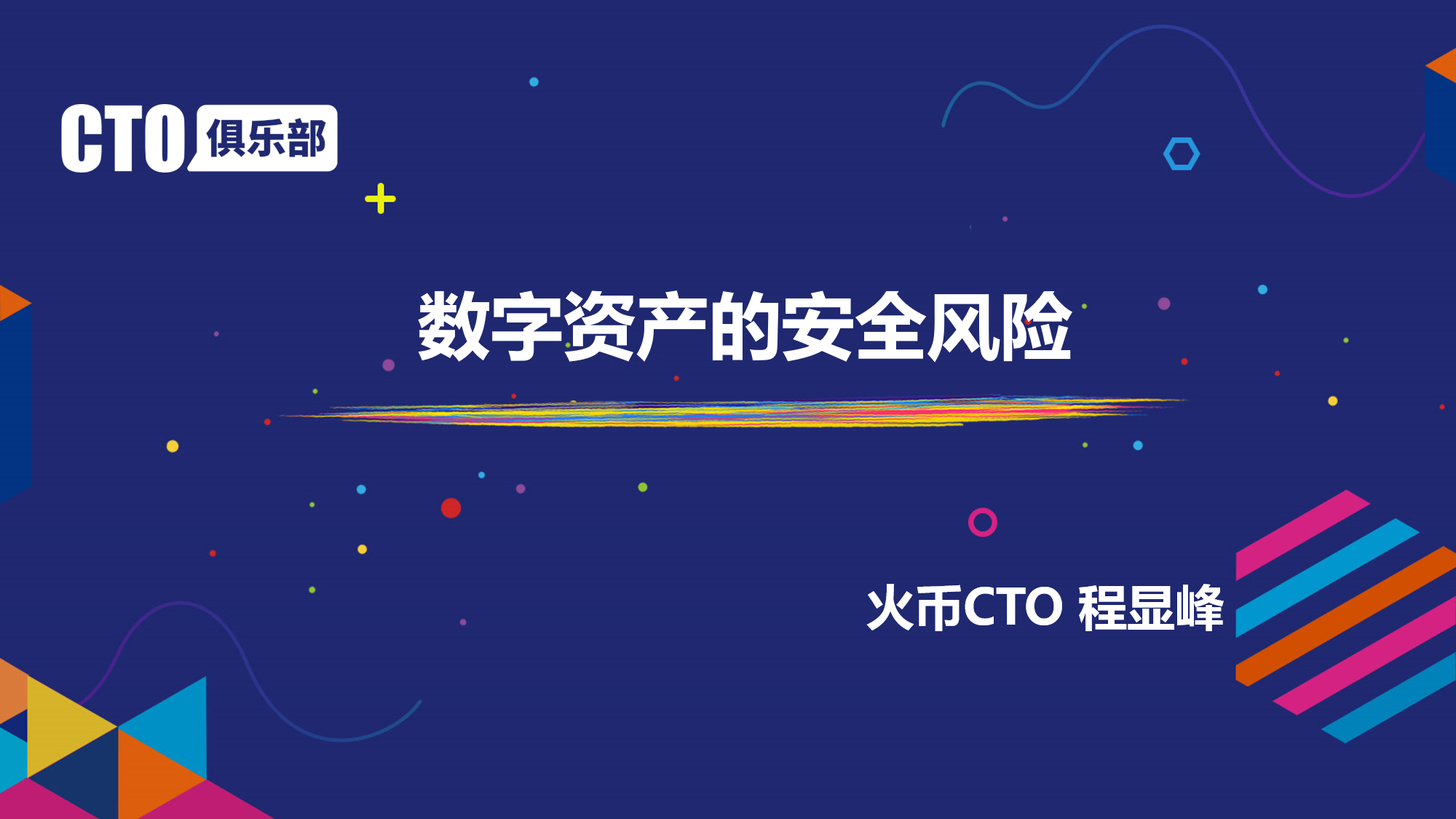 CTO 俱乐部

数字资产的安全风险

火币CTO 程显峰